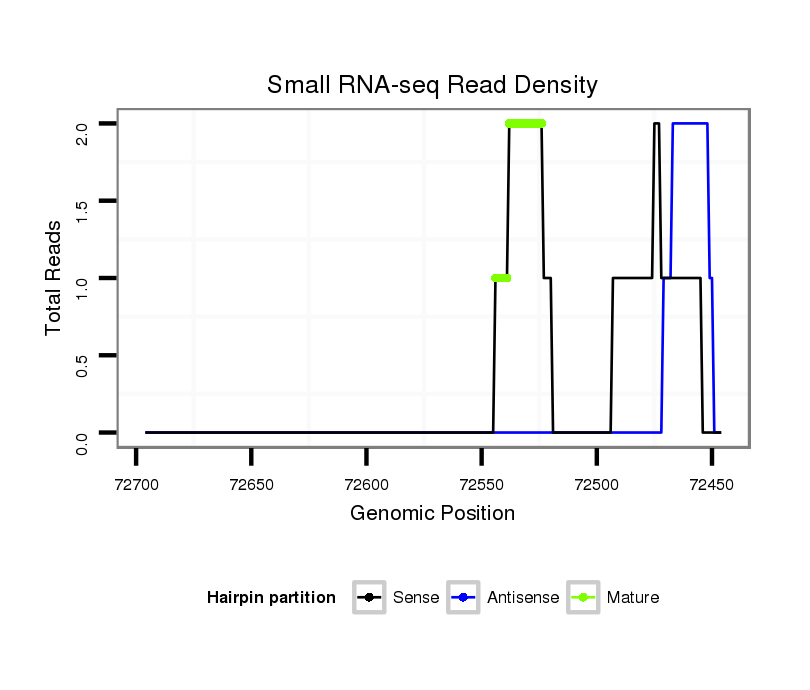 Small RNA-seq Read Density

Total Reads

2.0
1.5
1.0
0.5
0.0

72700 72650 72600 72550 72500 72450

Genomic Position

Hairpin partition Sense Antisense Mature